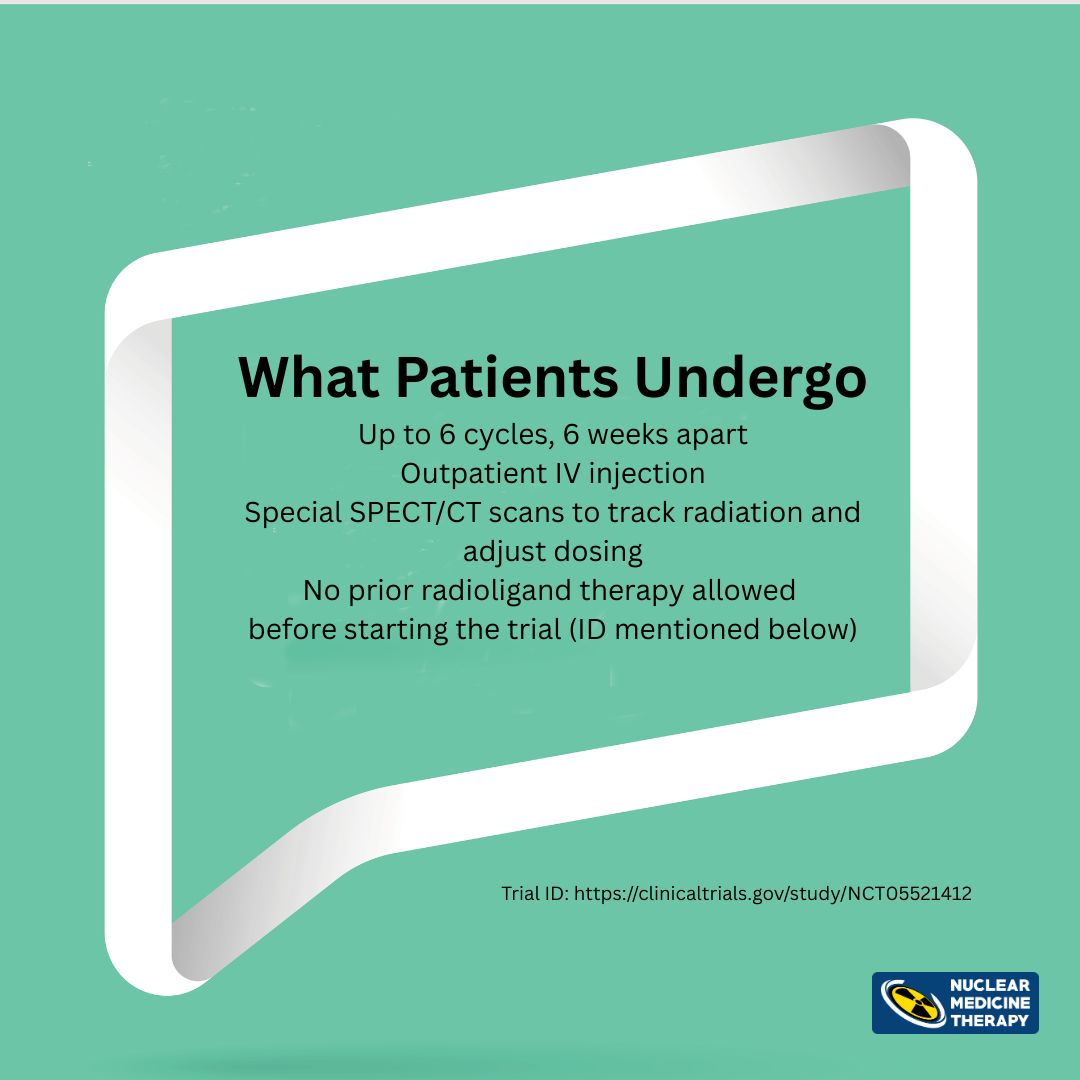 What Patients Undergo

Up to 6 cycles, 6 weeks apart
Outpatient IV injection
Special SPECT/CT scans to track radiation and adjust dosing
No prior radioligand therapy allowed before starting the trial (ID mentioned below)

Trial ID: https://clinicaltrials.gov/study/NCT05521412

NUCLEAR MEDICINE THERAPY